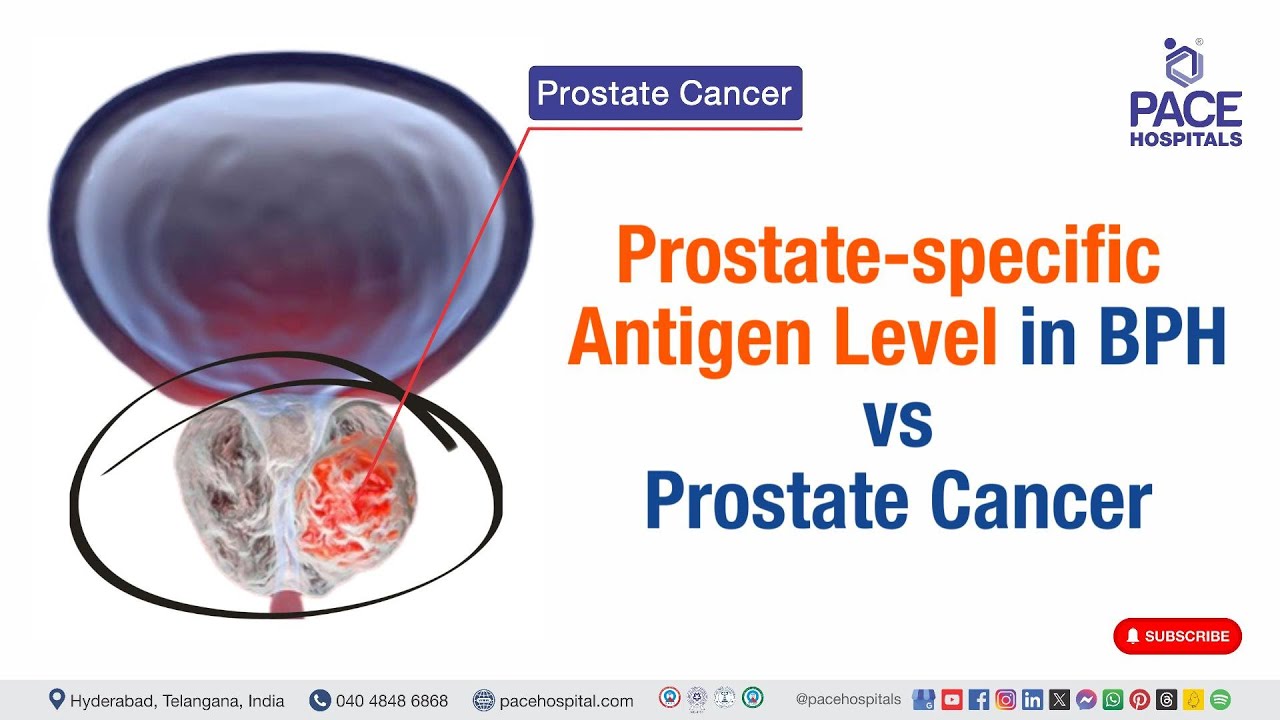 Prostate Cancer

PACE HOSPITALS

Prostate-specific Antigen Level in BPH vs Prostate Cancer

SUBSCRIBE

Hyderabad, Telangana, India 040 4848 6868 pacehospital.com @pacehospitals